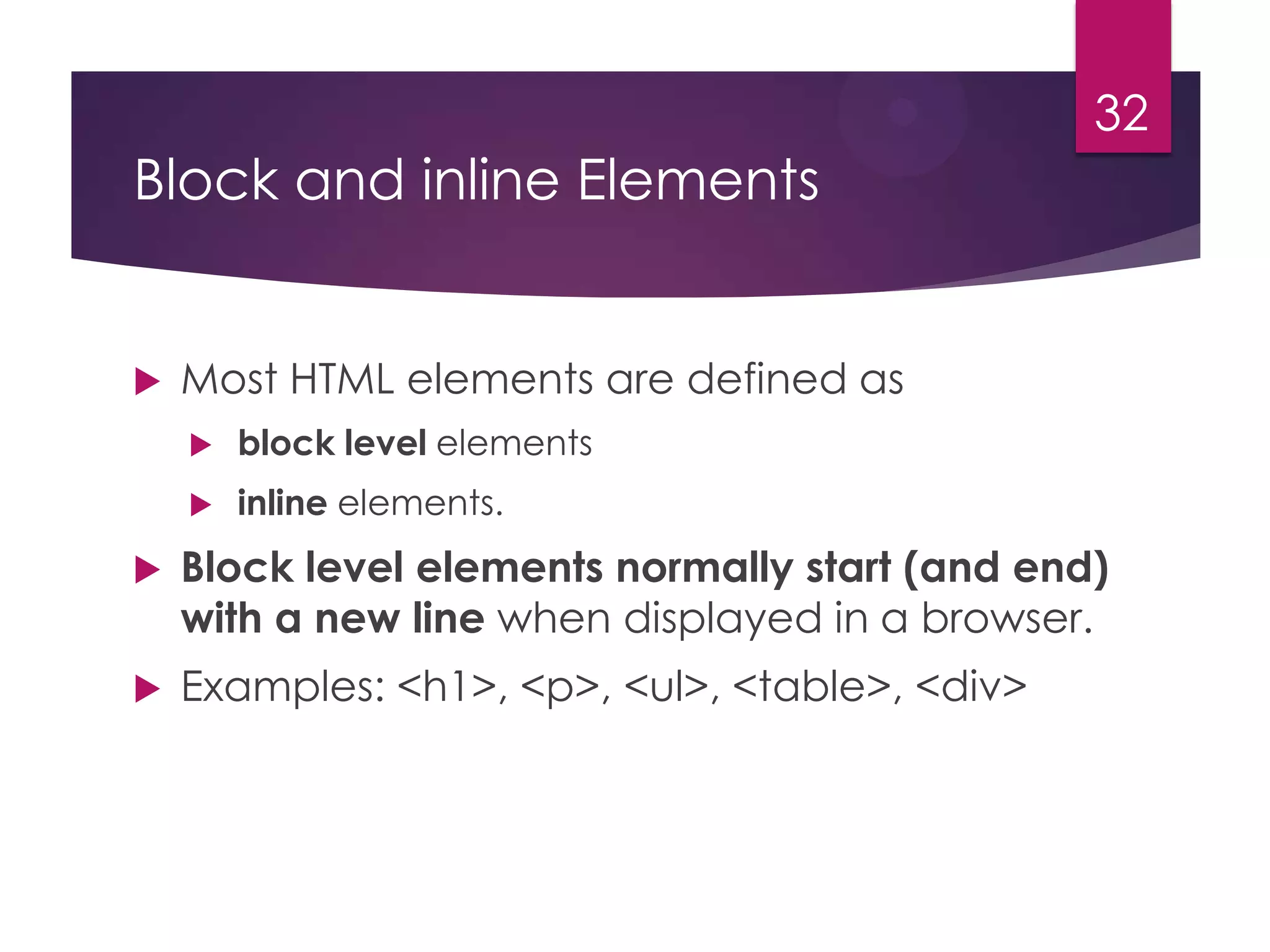 32

Block and inline Elements

Most HTML elements are defined as

block level elements

inline elements.

Block level elements normally start (and end) with a new line when displayed in a browser.

Examples: <h1>, <p>, <ul>, <table>, <div>